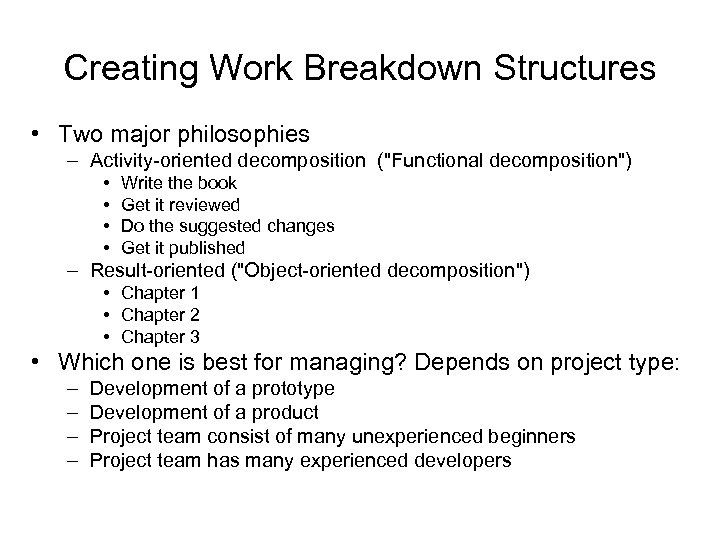 Creating Work Breakdown Structures

• Two major philosophies
– Activity-oriented decomposition ("Functional decomposition")
• Write the book
• Get it reviewed
• Do the suggested changes
• Get it published
– Result-oriented ("Object-oriented decomposition")
• Chapter 1
• Chapter 2
• Chapter 3

• Which one is best for managing? Depends on project type:
– Development of a prototype
– Development of a product
– Project team consist of many unexperienced beginners
– Project team has many experienced developers